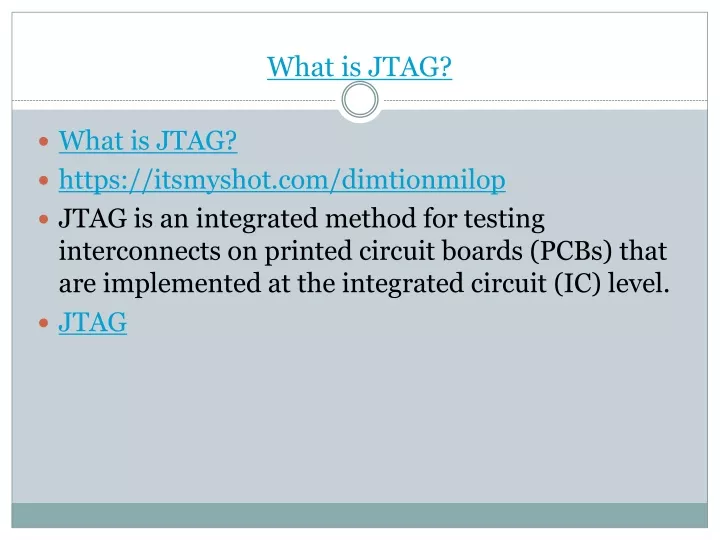 What is JTAG?

- What is JTAG?
- https://itsmyshot.com/dimtionmilop
- JTAG is an integrated method for testing interconnects on printed circuit boards (PCBs) that are implemented at the integrated circuit (IC) level.
- JTAG